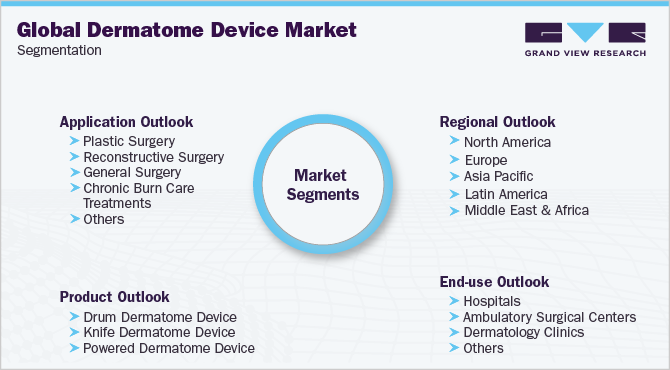 Global Dermatome Device Market
Segmentation

GRAND VIEW RESEARCH

Application Outlook
Plastic Surgery
Reconstructive Surgery
General Surgery
Chronic Burn Care Treatments
Others

Market Segments

Regional Outlook
North America
Europe
Asia Pacific
Latin America
Middle East & Africa

Product Outlook
Drum Dermatome Device
Knife Dermatome Device
Powered Dermatome Device

End-use Outlook
Hospitals
Ambulatory Surgical Centers
Dermatology Clinics
Others